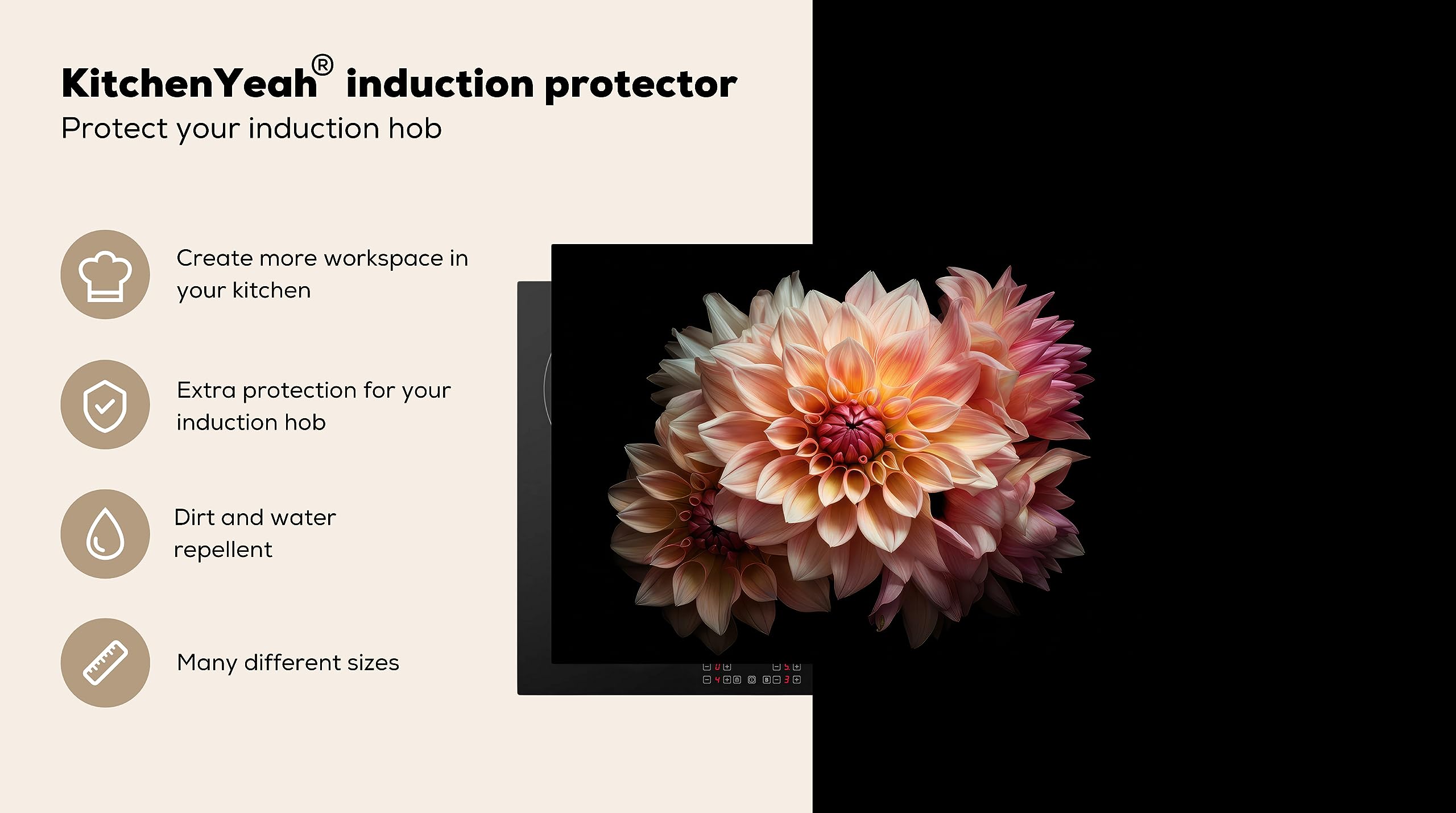 KitchenYeah® induction protector
Protect your induction hob

Create more workspace in your kitchen

Extra protection for your induction hob

Dirt and water repellent

Many different sizes